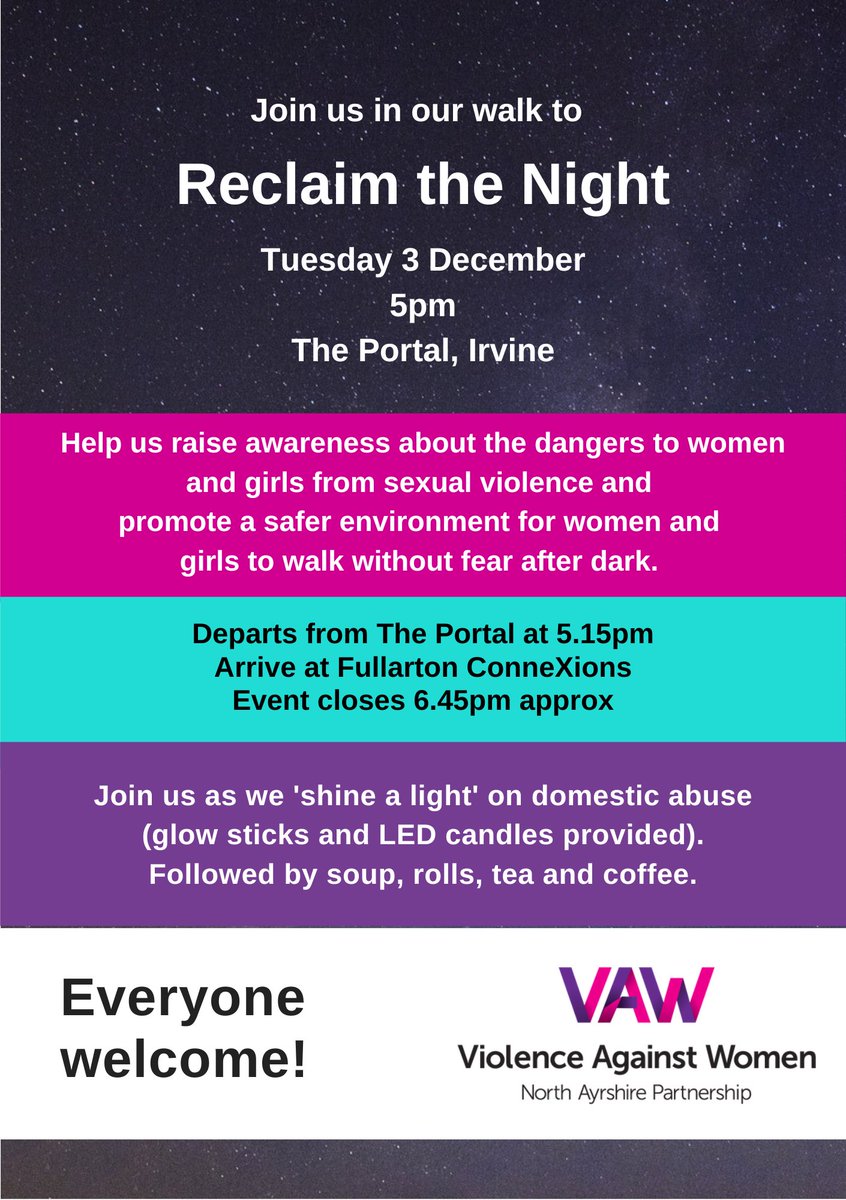 Join us in our walk to

Reclaim the Night

Tuesday 3 December
5pm
The Portal, Irvine

Help us raise awareness about the dangers to women and girls from sexual violence and promote a safer environment for women and girls to walk without fear after dark.

Departs from The Portal at 5.15pm
Arrive at Fullarton ConneXions
Event closes 6.45pm approx

Join us as we 'shine a light' on domestic abuse (glow sticks and LED candles provided). Followed by soup, rolls, tea and coffee.

Everyone welcome!

VAW
Violence Against Women
North Ayrshire Partnership